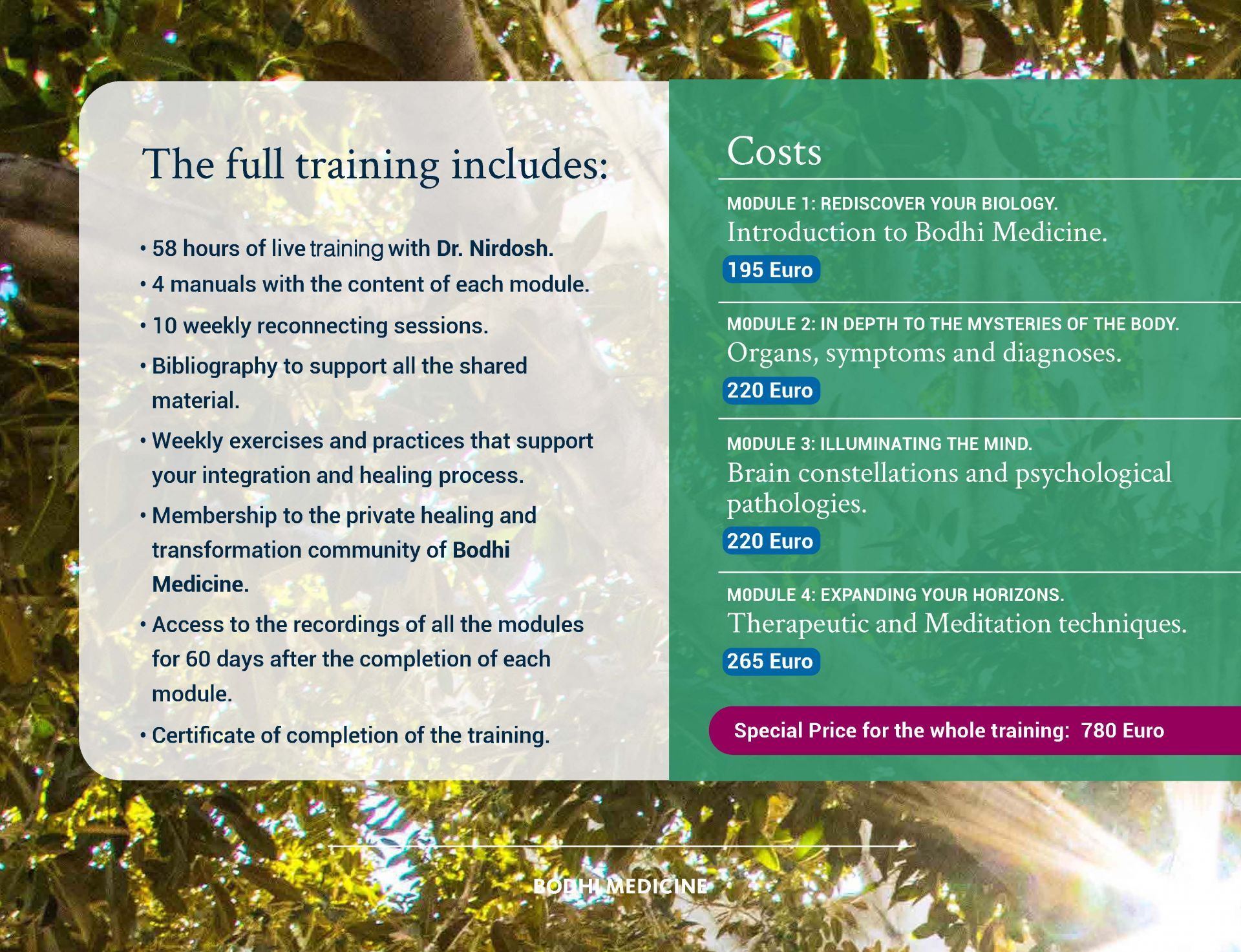 The full training includes:

• 58 hours of live training with Dr. Nirdosh.
• 4 manuals with the content of each module.
• 10 weekly reconnecting sessions.
• Bibliography to support all the shared material.
• Weekly exercises and practices that support your integration and healing process.
• Membership to the private healing and transformation community of Bodhi Medicine.
• Access to the recordings of all the modules for 60 days after the completion of each module.
• Certificate of completion of the training.

Costs

M0DULE 1: REDISCOVER YOUR BIOLOGY.
Introduction to Bodhi Medicine.
195 Euro

M0DULE 2: IN DEPTH TO THE MYSTERIES OF THE BODY.
Organs, symptoms and diagnoses.
220 Euro

M0DULE 3: ILLUMINATING THE MIND.
Brain constellations and psychological pathologies.
220 Euro

M0DULE 4: EXPANDING YOUR HORIZONS.
Therapeutic and Meditation techniques.
265 Euro

Special Price for the whole training: 780 Euro

BODHI MEDICINE